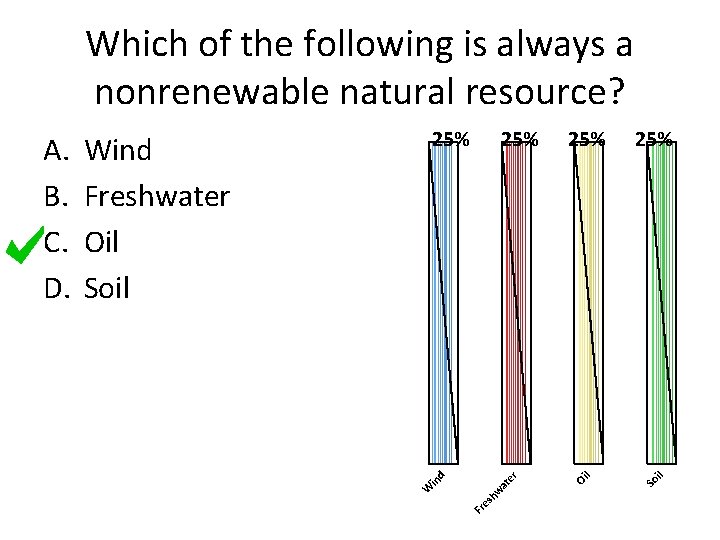 Which of the following is always a nonrenewable natural resource?

A. Wind
B. Freshwater
C. Oil
D. Soil

25%
25%
25%
25%

Wind
Freshwater
Oil
Soil